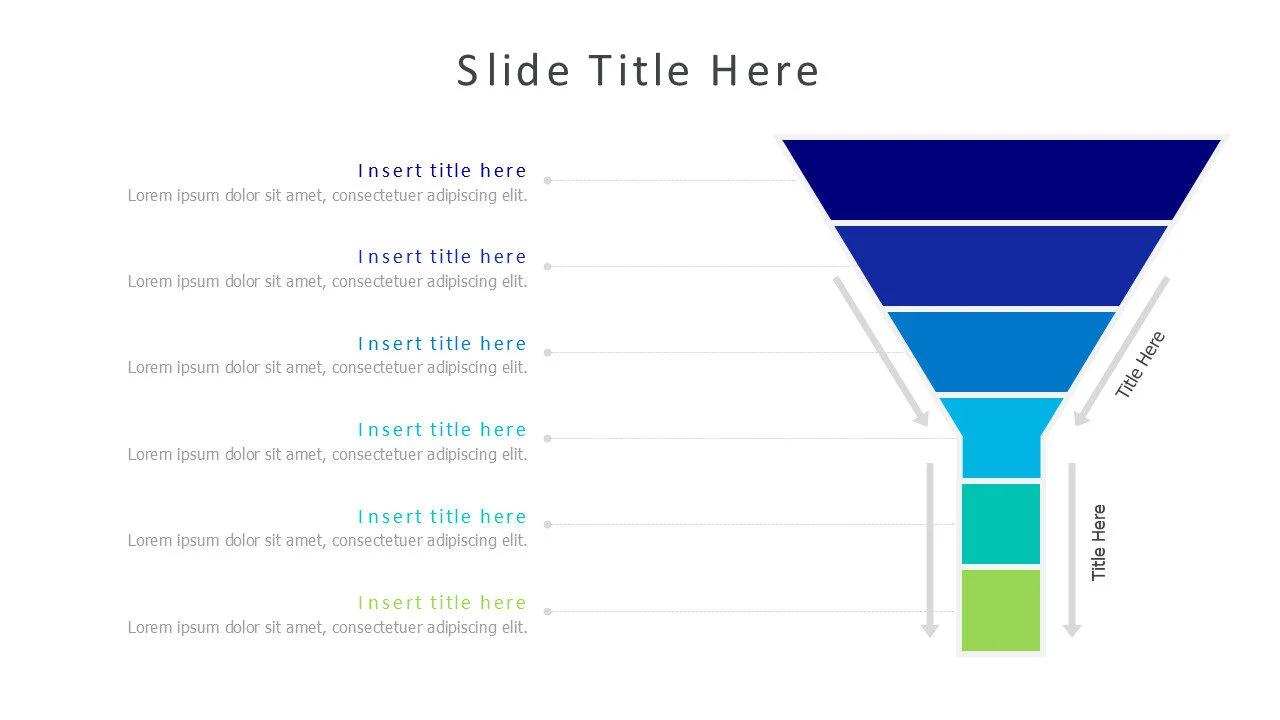 Slide Title Here

Insert title here
Lorem ipsum dolor sit amet, consectetuer adipiscing elit.

Insert title here
Lorem ipsum dolor sit amet, consectetuer adipiscing elit.

Insert title here
Lorem ipsum dolor sit amet, consectetuer adipiscing elit.

Insert title here
Lorem ipsum dolor sit amet, consectetuer adipiscing elit.

Insert title here
Lorem ipsum dolor sit amet, consectetuer adipiscing elit.

Insert title here
Lorem ipsum dolor sit amet, consectetuer adipiscing elit.

Title Here

Title Here